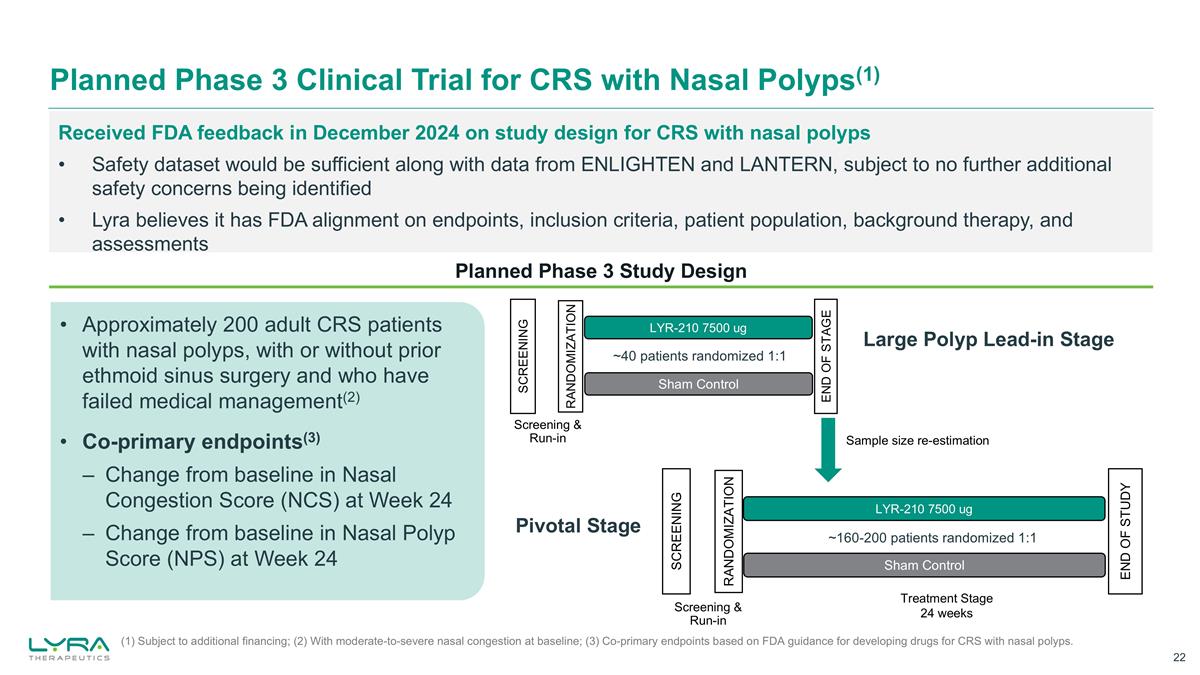 Planned Phase 3 Clinical Trial for CRS with Nasal Polyps$^{(1)}$

Received FDA feedback in December 2024 on study design for CRS with nasal polyps

• Safety dataset would be sufficient along with data from ENLIGHTEN and LANTERN, subject to no further additional safety concerns being identified

• Lyra believes it has FDA alignment on endpoints, inclusion criteria, patient population, background therapy, and assessments

Planned Phase 3 Study Design

• Approximately 200 adult CRS patients with nasal polyps, with or without prior ethmoid sinus surgery and who have failed medical management$^{(2)}$

• Co-primary endpoints$^{(3)}$

– Change from baseline in Nasal Congestion Score (NCS) at Week 24

– Change from baseline in Nasal Polyp Score (NPS) at Week 24

SCREENING

RANDOMIZATION

LYR-210 7500 ug

~40 patients randomized 1:1

Sham Control

END OF STAGE

Large Polyp Lead-in Stage

Screening & Run-in

Sample size re-estimation

Pivotal Stage

SCREENING

RANDOMIZATION

LYR-210 7500 ug

~160-200 patients randomized 1:1

Sham Control

END OF STUDY

Screening & Run-in

Treatment Stage 24 weeks

LYRA THERAPEUTICS

(1) Subject to additional financing; (2) With moderate-to-severe nasal congestion at baseline; (3) Co-primary endpoints based on FDA guidance for developing drugs for CRS with nasal polyps.

22